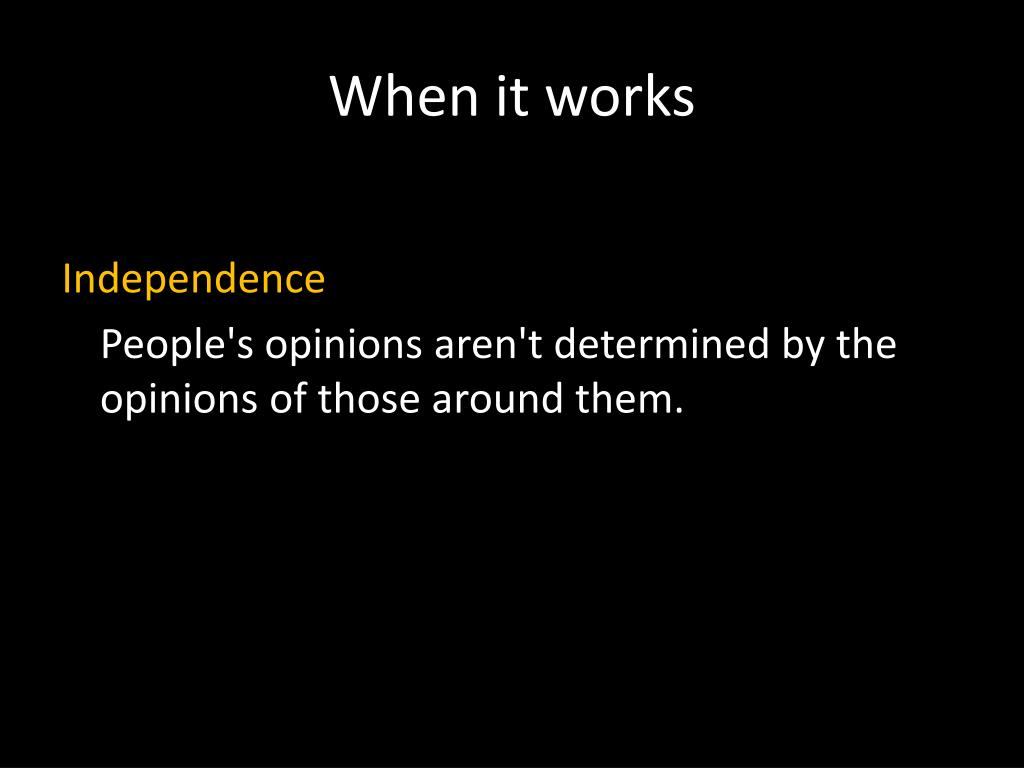 When it works

Independence

People's opinions aren't determined by the opinions of those around them.